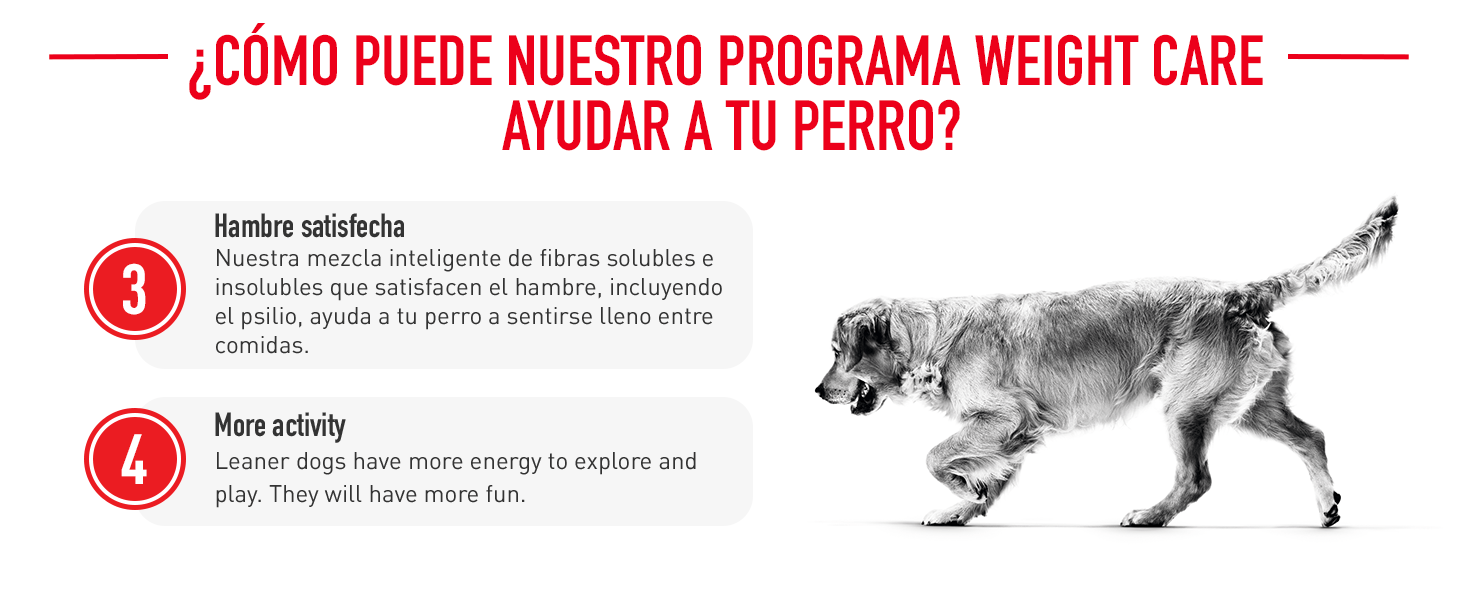 ¿CÓMO PUEDE NUESTRO PROGRAMA WEIGHT CARE AYUDAR A TU PERRO?

3

Hambre satisfecha

Nuestra mezcla inteligente de fibras solubles e insolubles que satisfacen el hambre, incluyendo el psilio, ayuda a tu perro a sentirse lleno entre comidas.

4

More activity

Leaner dogs have more energy to explore and play. They will have more fun.